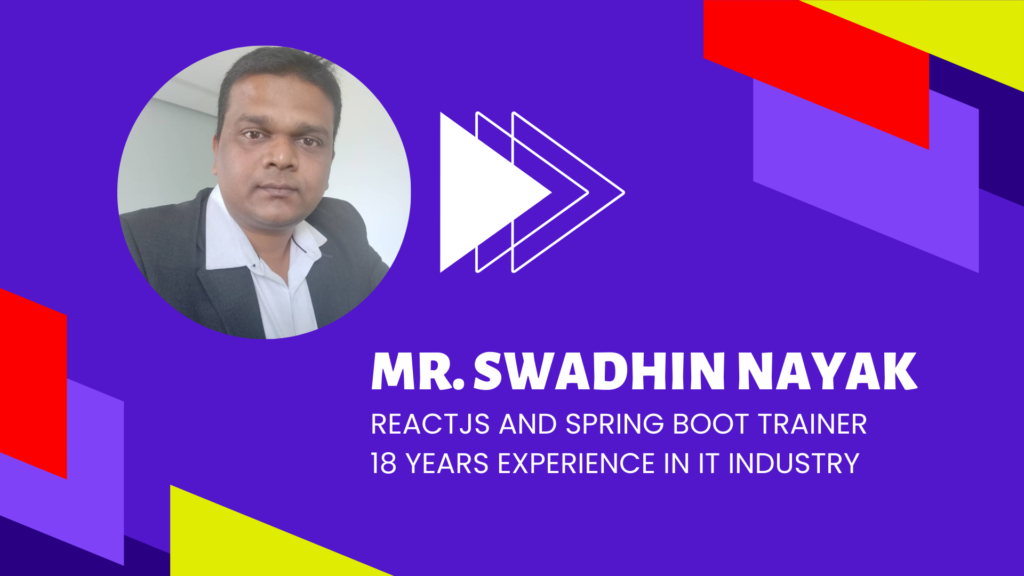 MR. SWADHIN NAYAK
REACTJS AND SPRING BOOT TRAINER
18 YEARS EXPERIENCE IN IT INDUSTRY